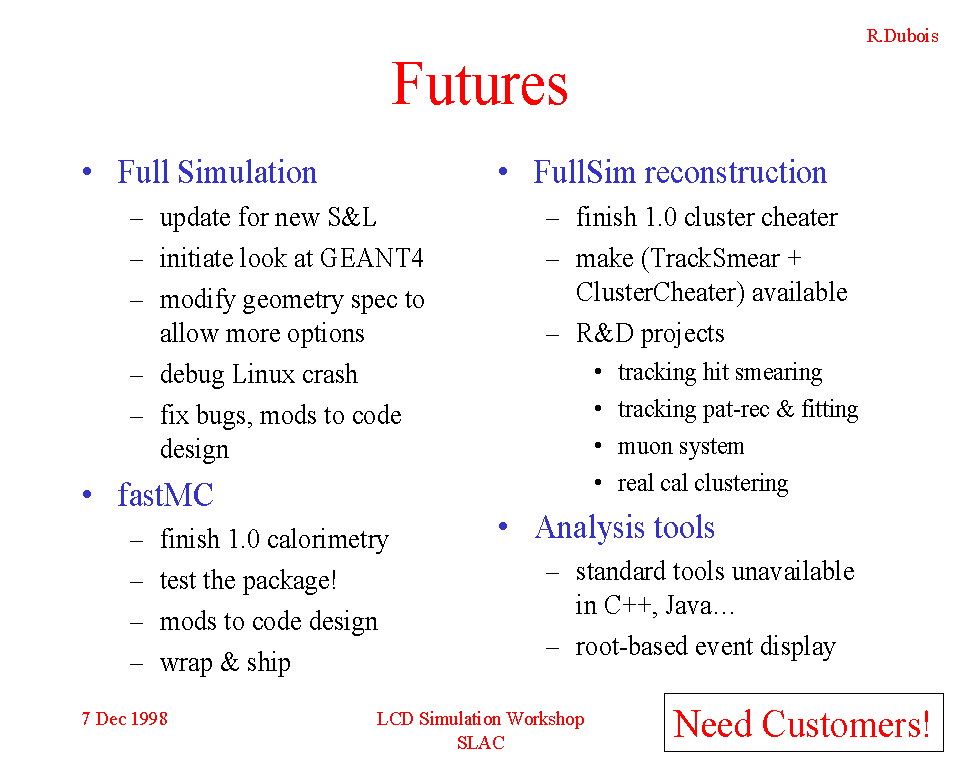 R.Dubois

Futures

• Full Simulation
– update for new S&L
– initiate look at GEANT4
– modify geometry spec to allow more options
– debug Linux crash
– fix bugs, mods to code design

• fastMC
– finish 1.0 calorimetry
– test the package!
– mods to code design
– wrap & ship

• FullSim reconstruction
– finish 1.0 cluster cheater
– make (TrackSmear + ClusterCheater) available
– R&D projects
• tracking hit smearing
• tracking pat-rec & fitting
• muon system
• real cal clustering

• Analysis tools
– standard tools unavailable in C++, Java…
– root-based event display

7 Dec 1998

LCD Simulation Workshop
SLAC

Need Customers!